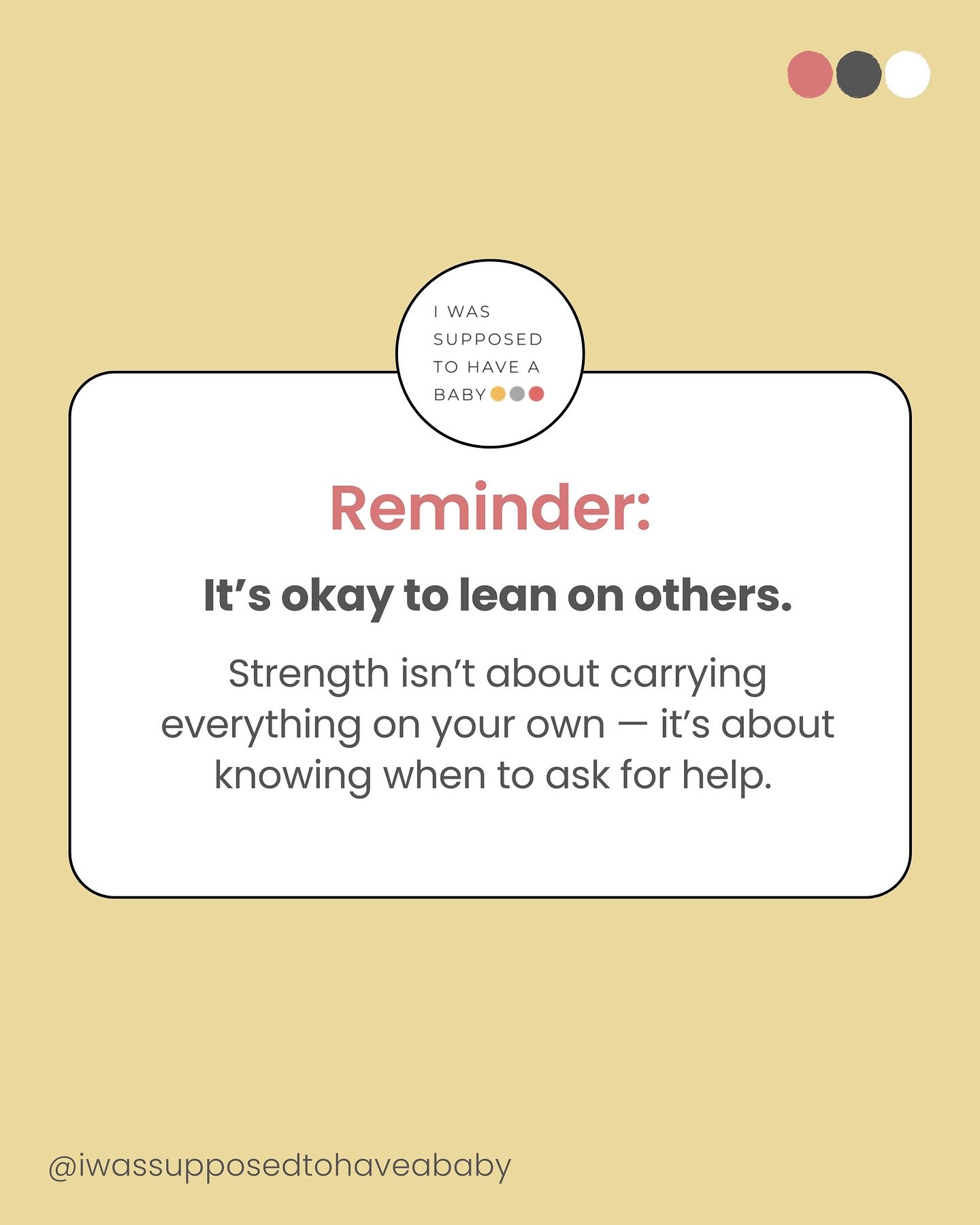 I WAS
SUPPOSED
TO HAVE A
BABY

Reminder:

It’s okay to lean on others.

Strength isn’t about carrying everything on your own — it’s about knowing when to ask for help.

@iwassupposedtohaveababy